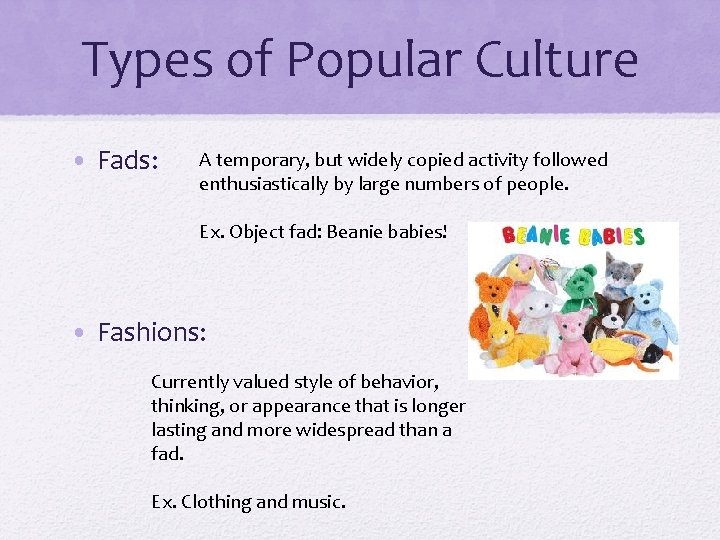 Types of Popular Culture

• Fads: A temporary, but widely copied activity followed enthusiastically by large numbers of people.

Ex. Object fad: Beanie babies!

BEANIE BABIES

• Fashions:

Currently valued style of behavior, thinking, or appearance that is longer lasting and more widespread than a fad.

Ex. Clothing and music.